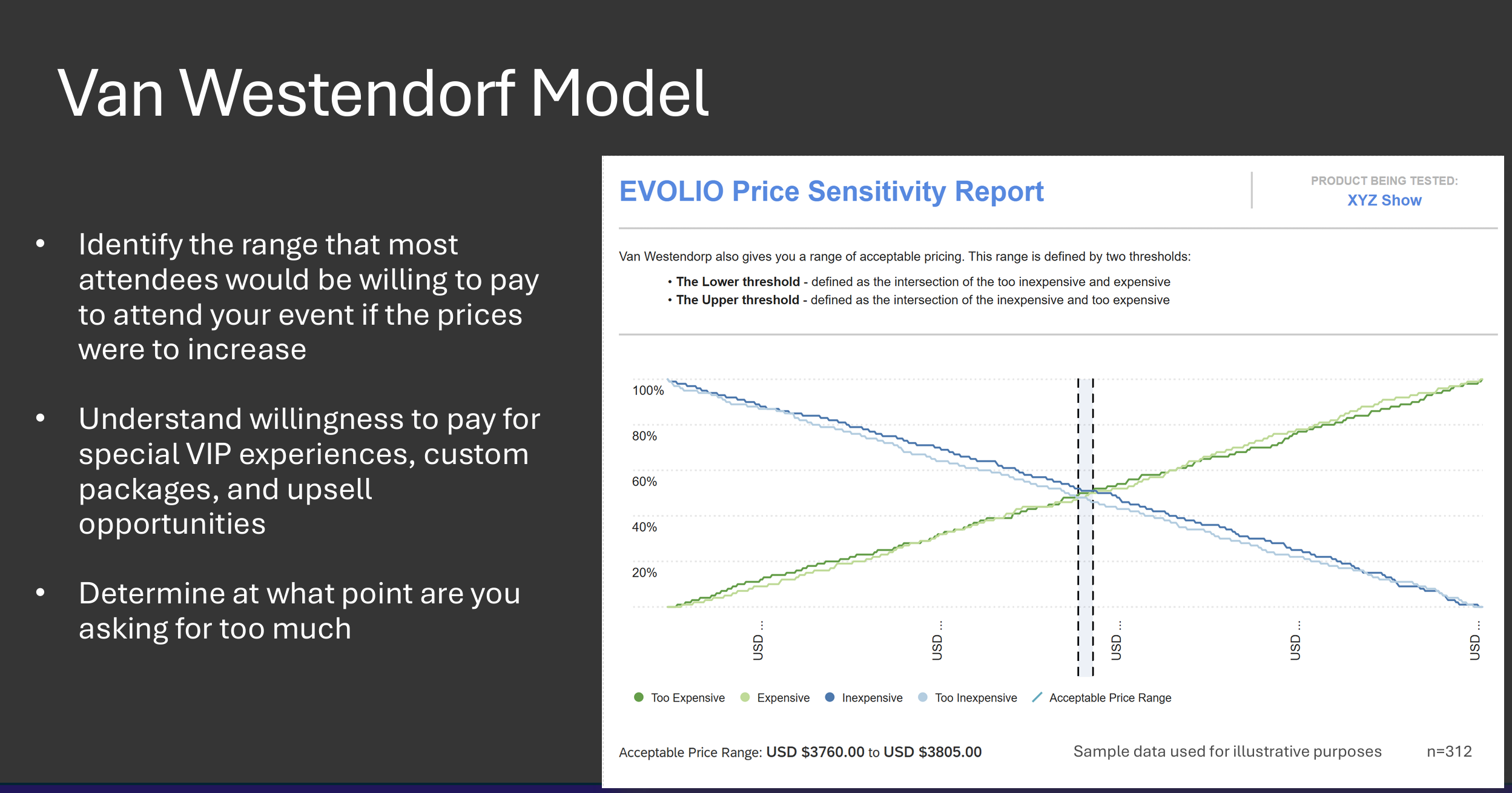 Van Westendorf Model

• Identify the range that most attendees would be willing to pay to attend your event if the prices were to increase

• Understand willingness to pay for special VIP experiences, custom packages, and upsell opportunities

• Determine at what point are you asking for too much

EVOLIO Price Sensitivity Report

PRODUCT BEING TESTED:
XYZ Show

Van Westendorp also gives you a range of acceptable pricing. This range is defined by two thresholds:

• The Lower threshold - defined as the intersection of the too inexpensive and expensive
• The Upper threshold - defined as the intersection of the inexpensive and too expensive

100%
80%
60%
40%
20%

USD ...
USD ...
USD ...
USD ...
USD ...

Too Expensive   Expensive   Inexpensive   Too Inexpensive   Acceptable Price Range

Acceptable Price Range: USD $3760.00 to USD $3805.00   Sample data used for illustrative purposes   n=312